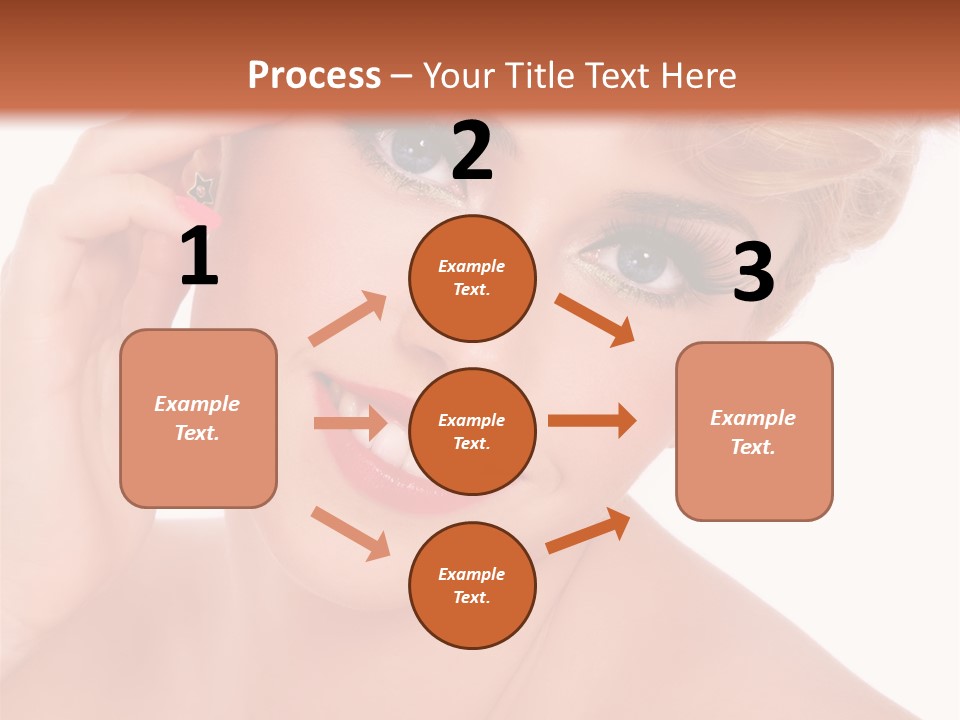 Process – Your Title Text Here

1

Example Text.

2

Example Text.

Example Text.

Example Text.

3

Example Text.